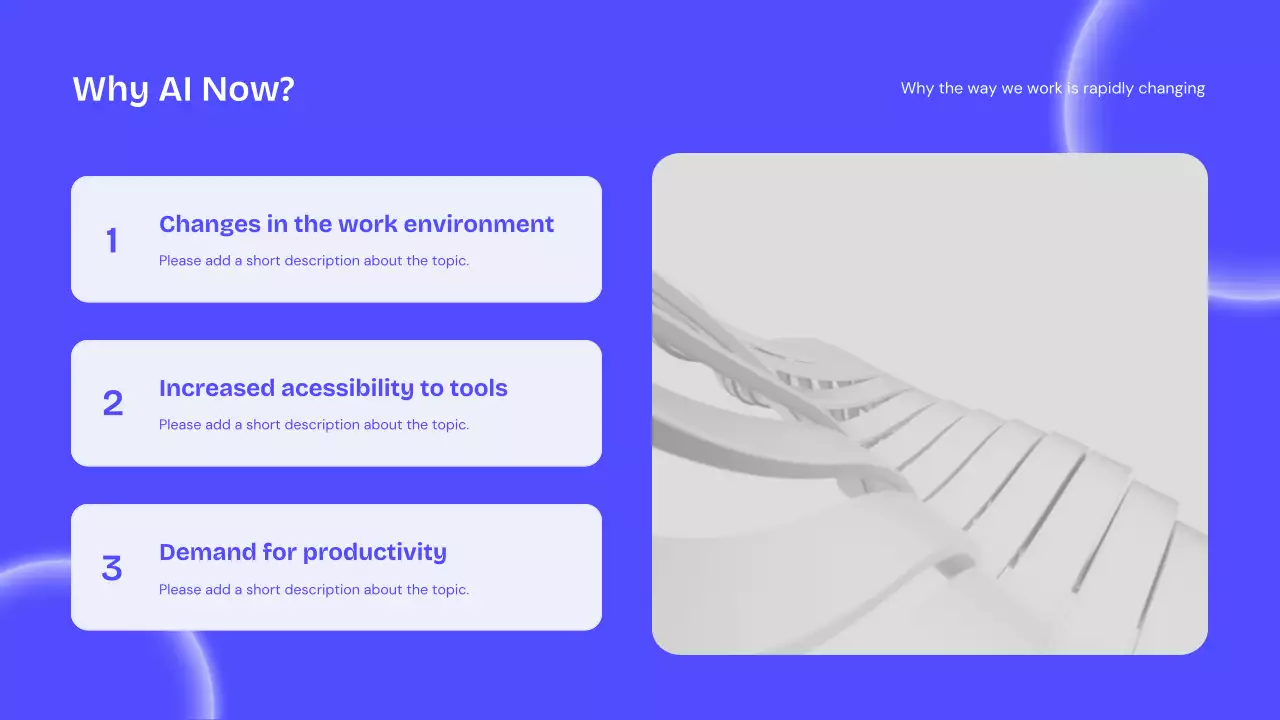 Why AI Now?

Why the way we work is rapidly changing

1

Changes in the work environment

Please add a short description about the topic.

2

Increased acessibility to tools

Please add a short description about the topic.

3

Demand for productivity

Please add a short description about the topic.